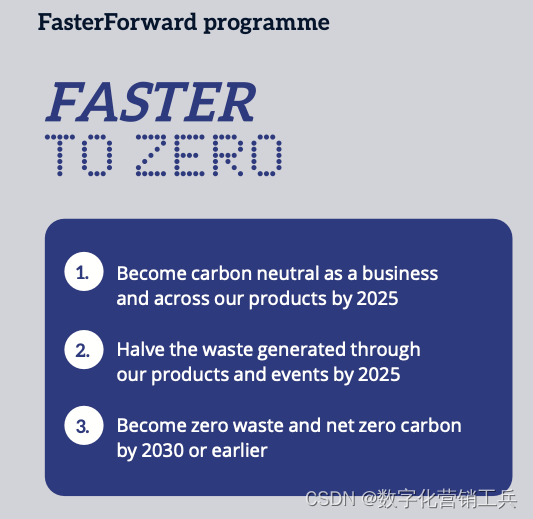 FasterForward programme

FASTER
TO ZERO

1. Become carbon neutral as a business and across our products by 2025

2. Halve the waste generated through our products and events by 2025

3. Become zero waste and net zero carbon by 2030 or earlier

CSDN @数字化营销工兵